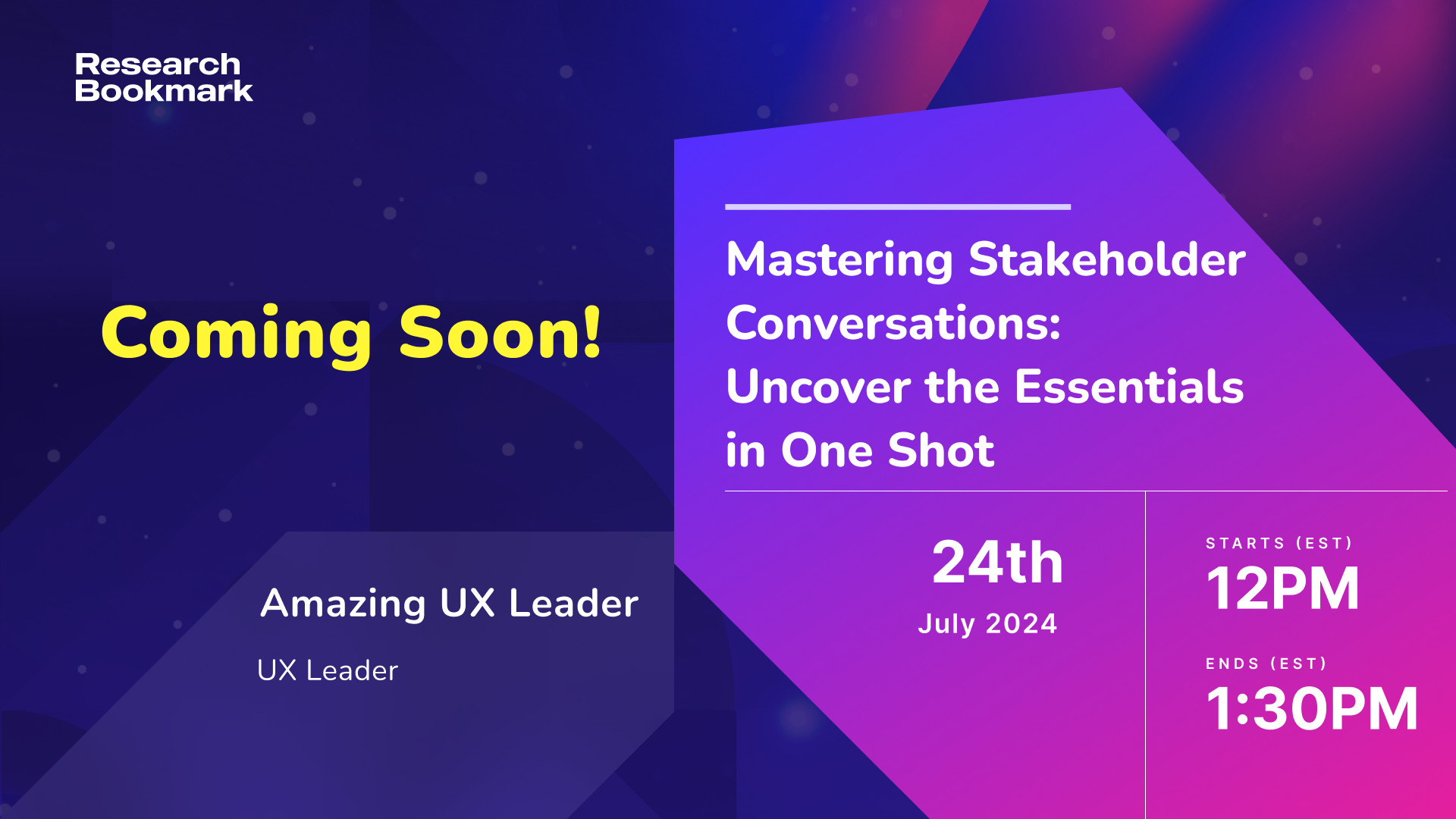 Research Bookmark

Coming Soon!

Amazing UX Leader

UX Leader

Mastering Stakeholder Conversations: Uncover the Essentials in One Shot

24th

July 2024

STARTS (EST)

12PM

ENDS (EST)

1:30PM